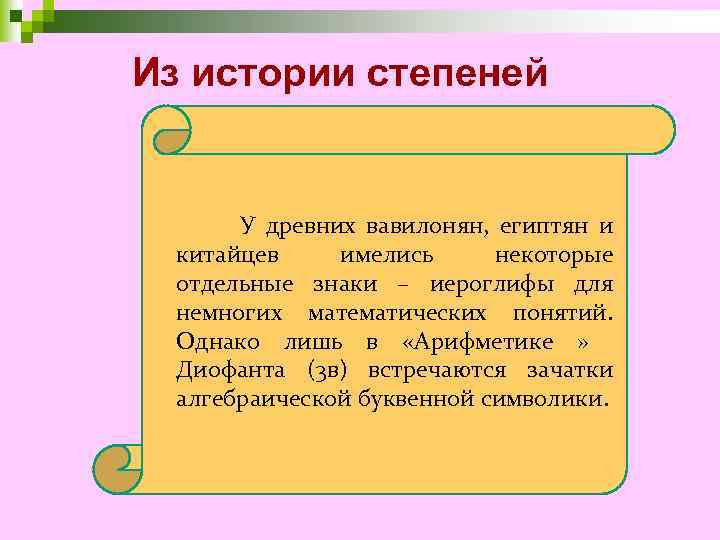 Из истории степеней

У древних вавилонян, египтян и китайцев имелись некоторые отдельные знаки – иероглифы для немногих математических понятий. Однако лишь в «Арифметике » Диофанта (3в) встречаются зачатки алгебраической буквенной символики.